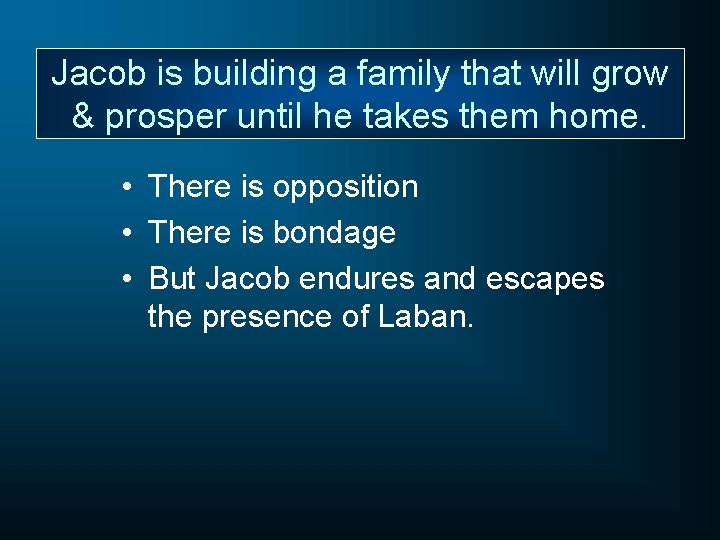 Jacob is building a family that will grow & prosper until he takes them home.

• There is opposition
• There is bondage
• But Jacob endures and escapes the presence of Laban.